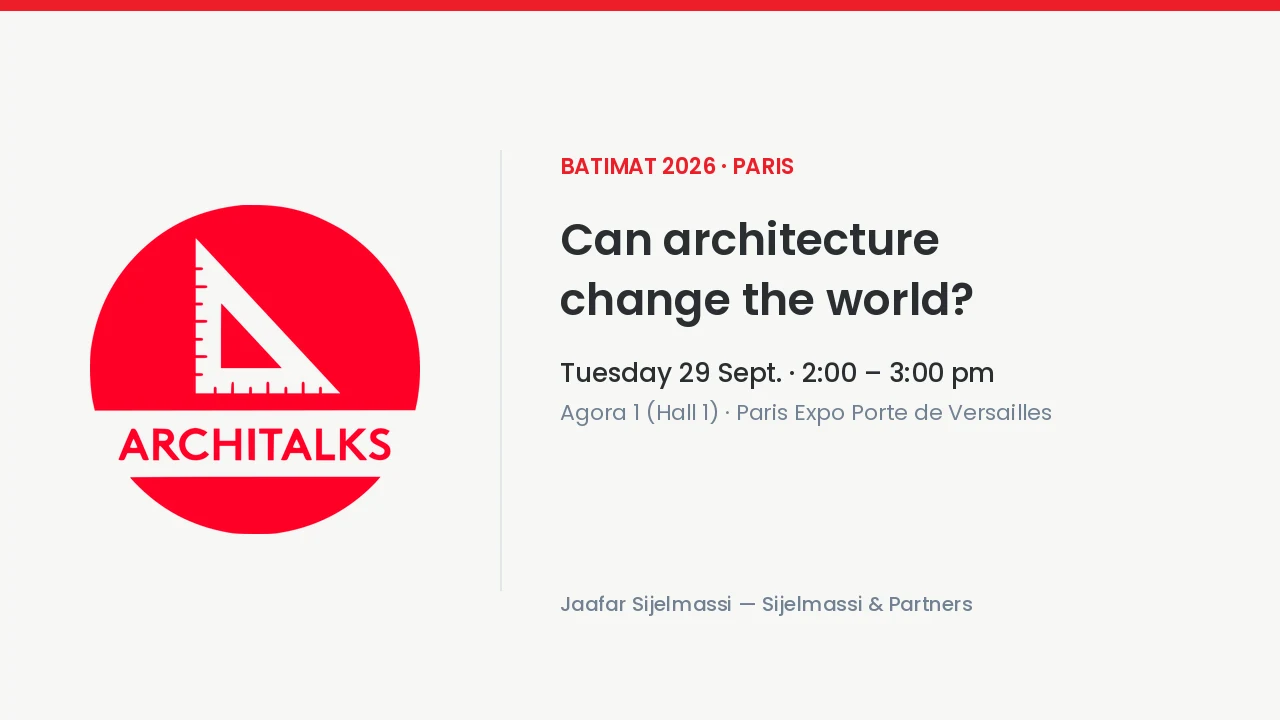 ARCHITALKS

BATIMAT 2026 · PARIS

Can architecture change the world?

Tuesday 29 Sept. · 2:00 – 3:00 pm

Agora 1 (Hall 1) · Paris Expo Porte de Versailles

Jaafar Sijelmassi — Sijelmassi & Partners